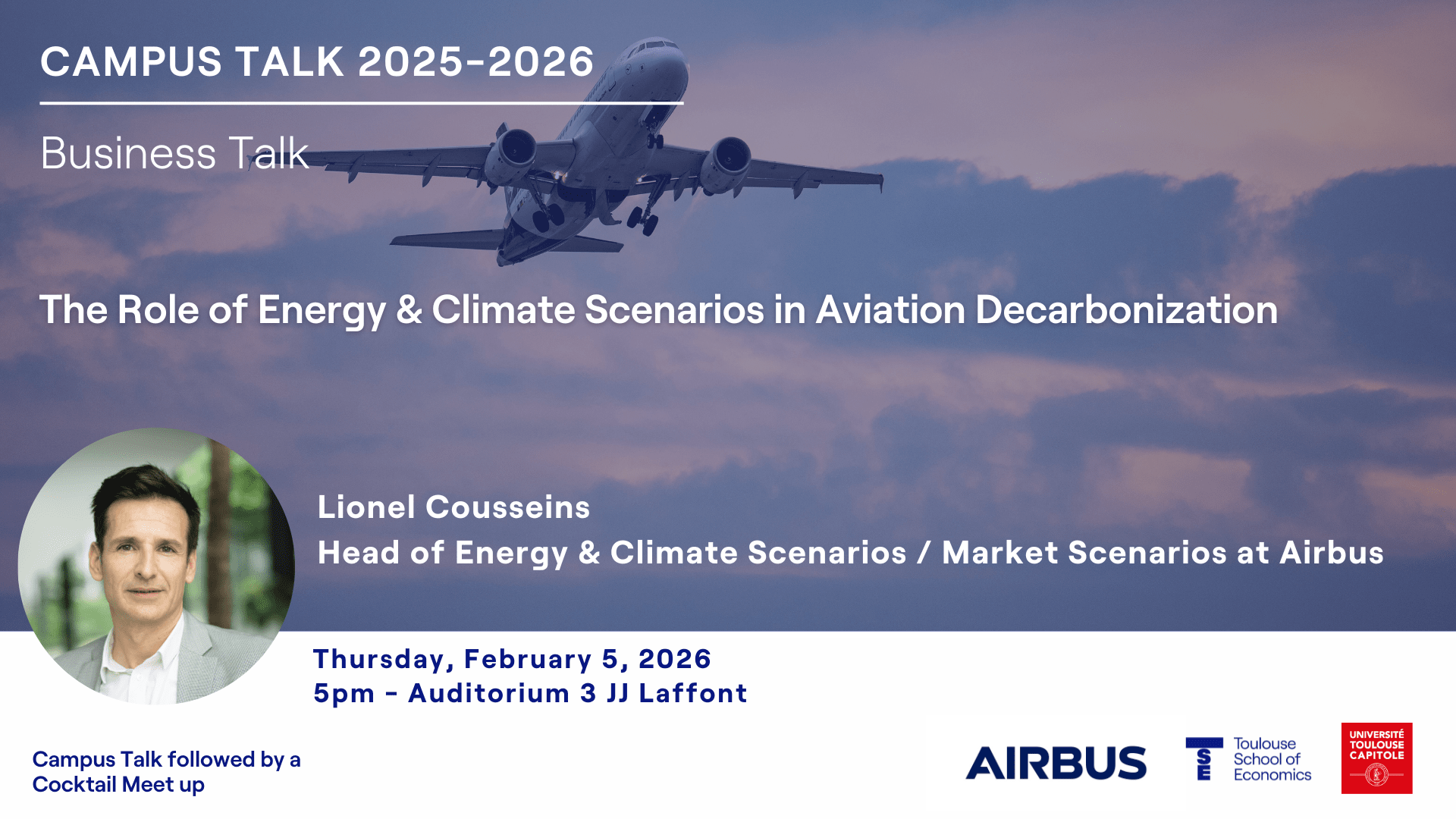 CAMPUS TALK 2025-2026

Business Talk

The Role of Energy & Climate Scenarios in Aviation Decarbonization

Lionel Cousseins
Head of Energy & Climate Scenarios / Market Scenarios at Airbus

Thursday, February 5, 2026
5pm - Auditorium 3 JJ Laffont

Campus Talk followed by a Cocktail Meet up

AIRBUS

TSE Toulouse School of Economics

UNIVERSITÉ TOULOUSE CAPITOLE